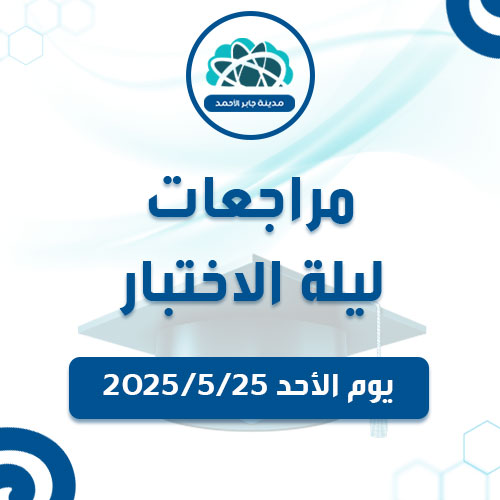 مدينة جابر الأحمد

مراجعات
ليلة الاختبار

يوم الأحد 2025/5/25